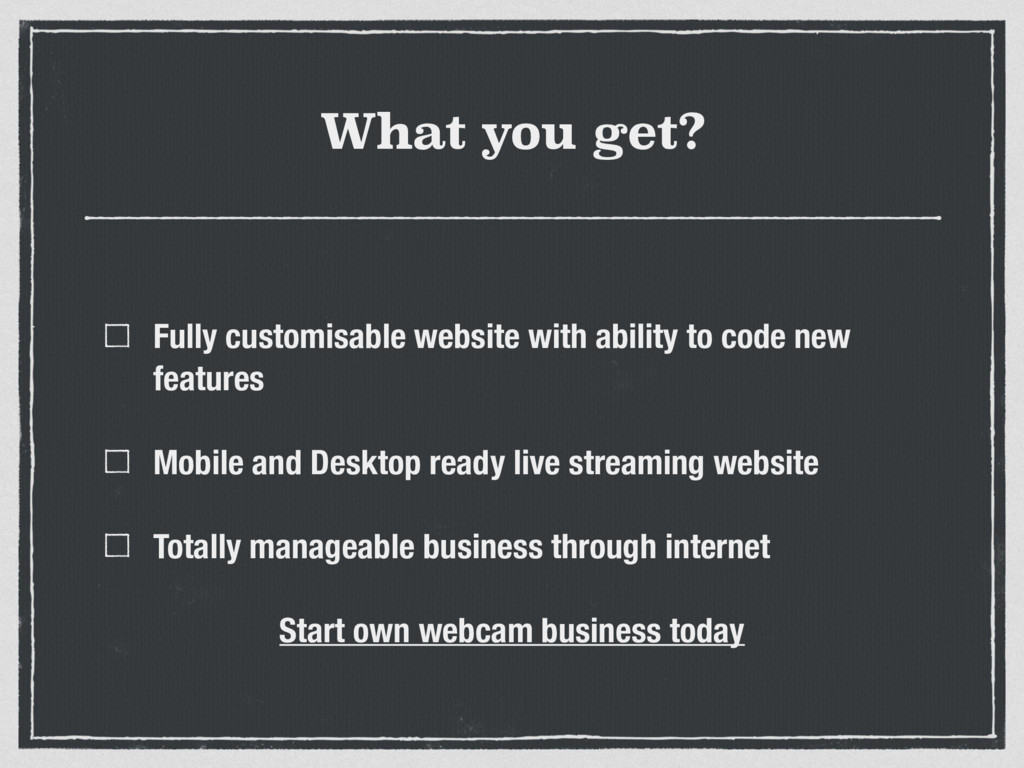 What you get?

Fully customisable website with ability to code new features

Mobile and Desktop ready live streaming website

Totally manageable business through internet

Start own webcam business today